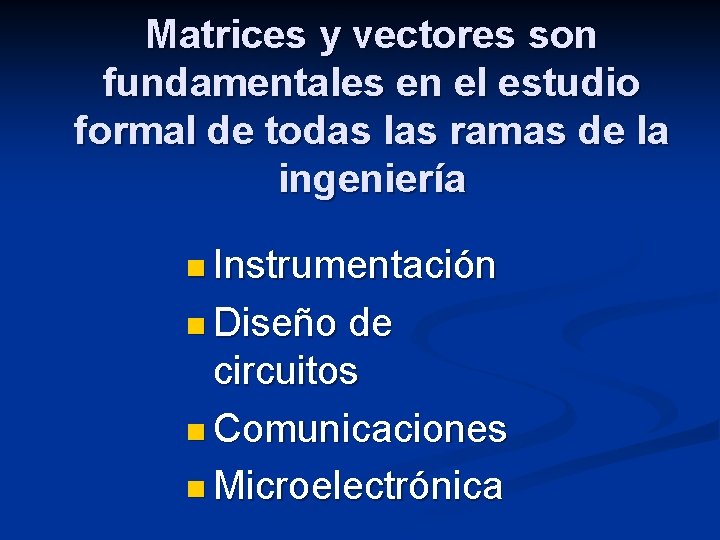 Matrices y vectores son fundamentales en el estudio formal de todas las ramas de la ingeniería

- Instrumentación
- Diseño de circuitos
- Comunicaciones
- Microelectrónica